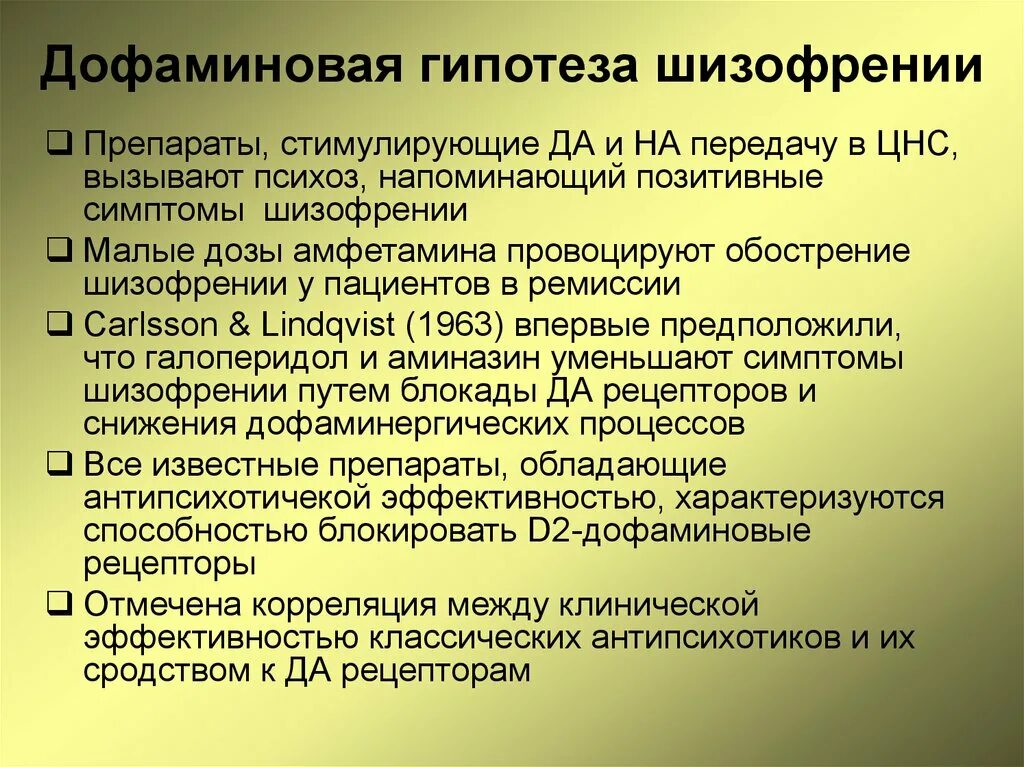 Дофаминовая гипотеза шизофрении

❑ Препараты, стимулирующие ДА и НА передачу в ЦНС, вызывают психоз, напоминающий позитивные симптомы  шизофрении

❑ Малые дозы амфетамина провоцируют обострение шизофрении у пациентов в ремиссии

❑ Carlsson & Lindqvist (1963) впервые предположили, что галоперидол и аминазин уменьшают симптомы шизофрении путем блокады ДА рецепторов и снижения дофаминергических процессов

❑ Все известные препараты, обладающие антипсихотичекой эффективностью, характеризуются способностью блокировать D2-дофаминовые рецепторы

❑ Отмечена корреляция между клинической эффективностью классических антипсихотиков и их сродством к ДА рецепторам